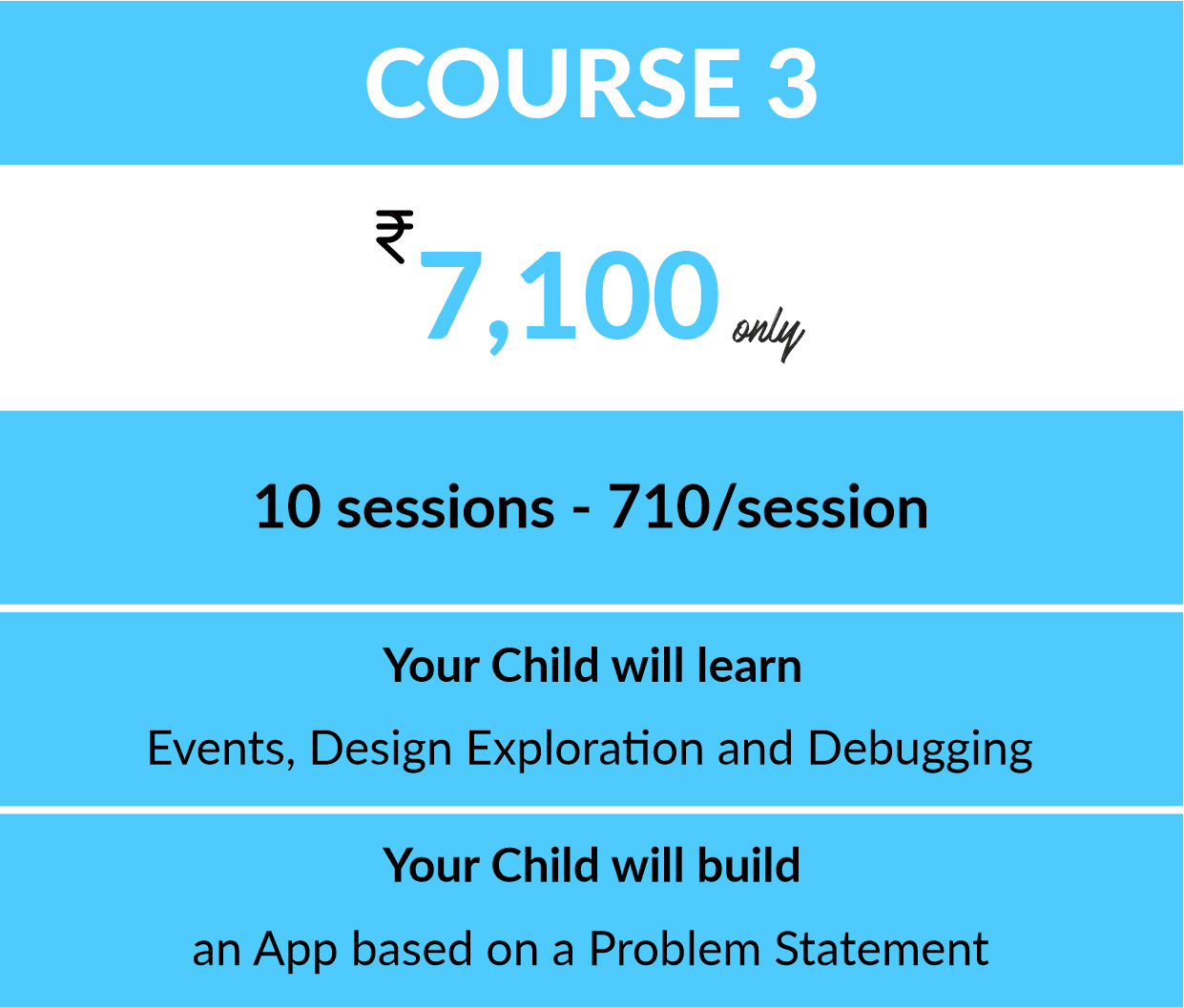 COURSE 3

₹7,100 only

10 sessions - 710/session

Your Child will learn

Events, Design Exploration and Debugging

Your Child will build

an App based on a Problem Statement